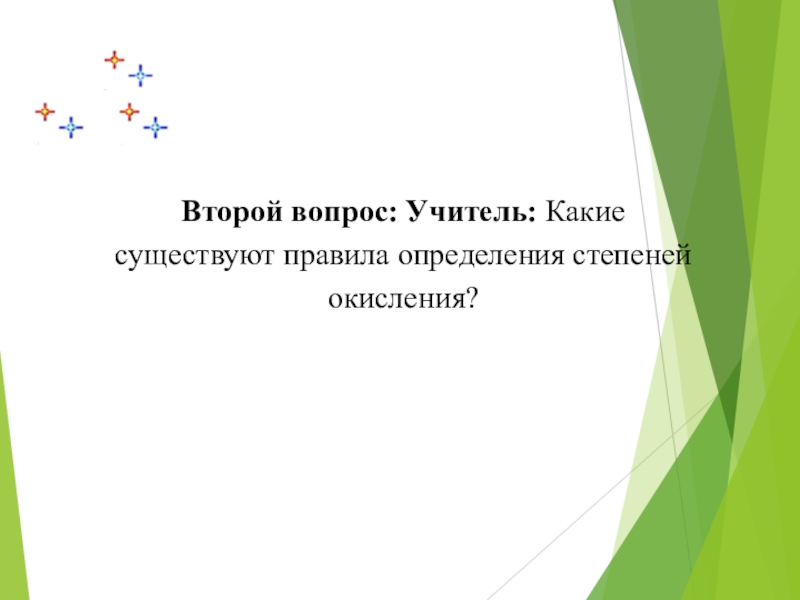 Второй вопрос: Учитель: Какие существуют правила определения степеней окисления?